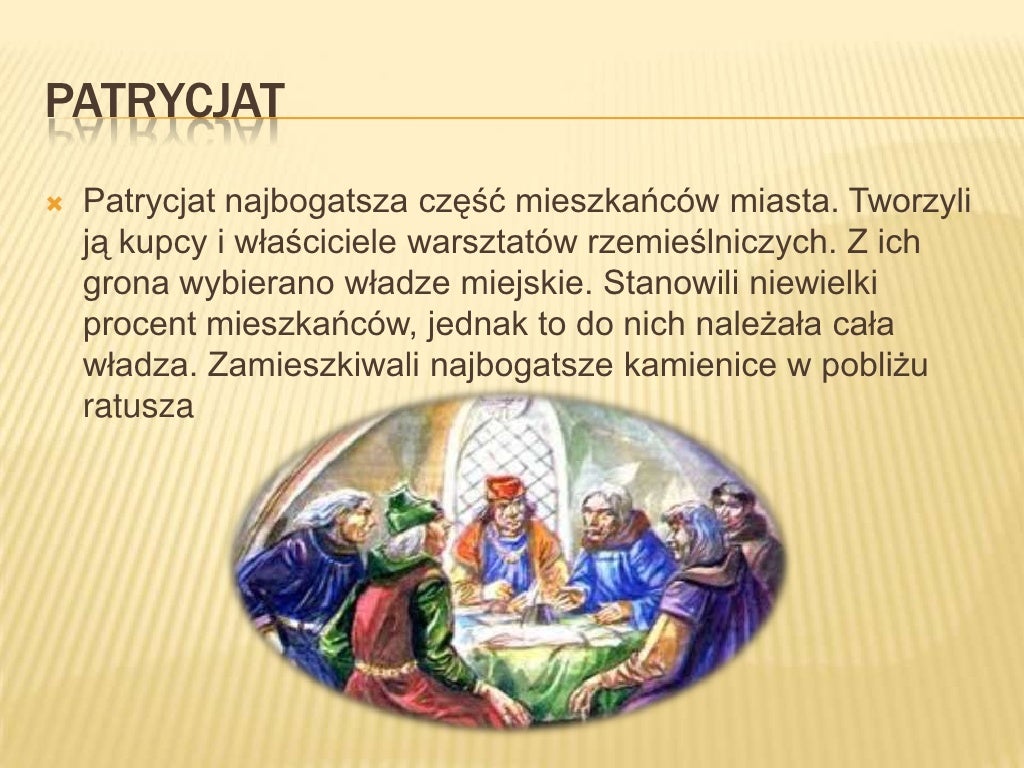 PATRYCJAT

Patrycjat najbogatsza część mieszkańców miasta. Tworzyli ją kupcy i właściciele warsztatów rzemieślniczych. Z ich grona wybierano władze miejskie. Stanowili niewielki procent mieszkańców, jednak to do nich należała cała władza. Zamieszkiwali najbogatsze kamienice w pobliżu ratusza